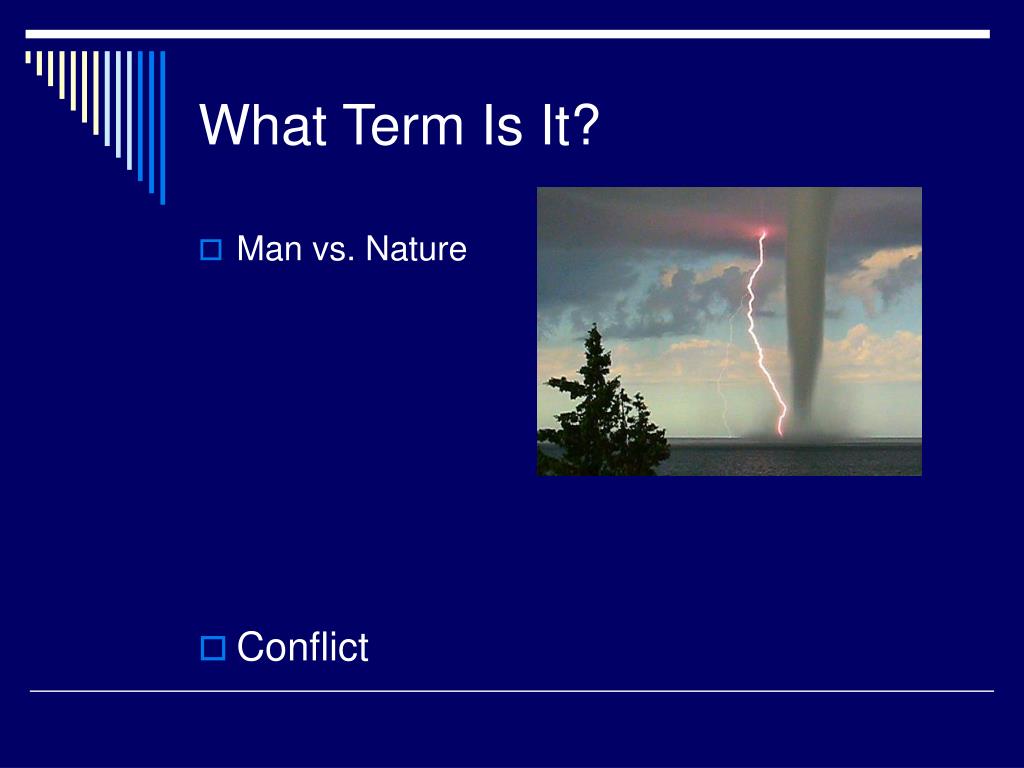 What Term Is It?

Man vs. Nature

Conflict